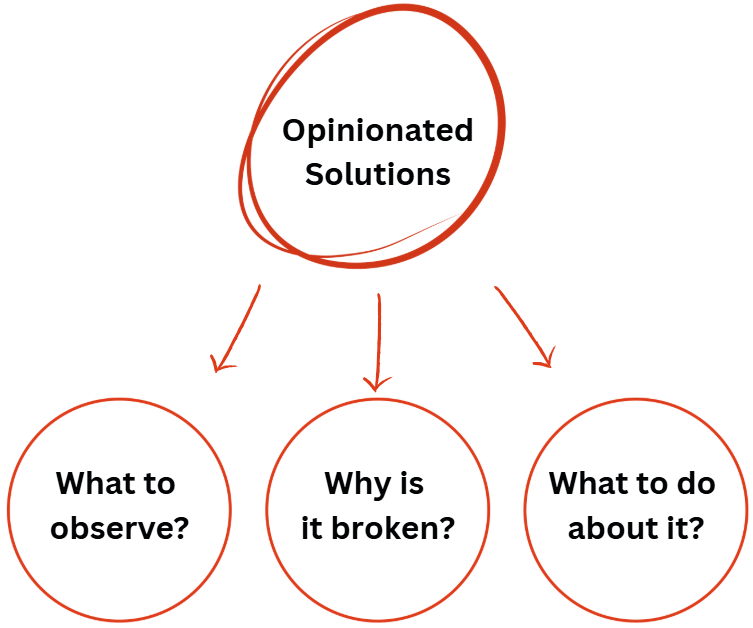 Opinionated Solutions

What to observe?

Why is it broken?

What to do about it?